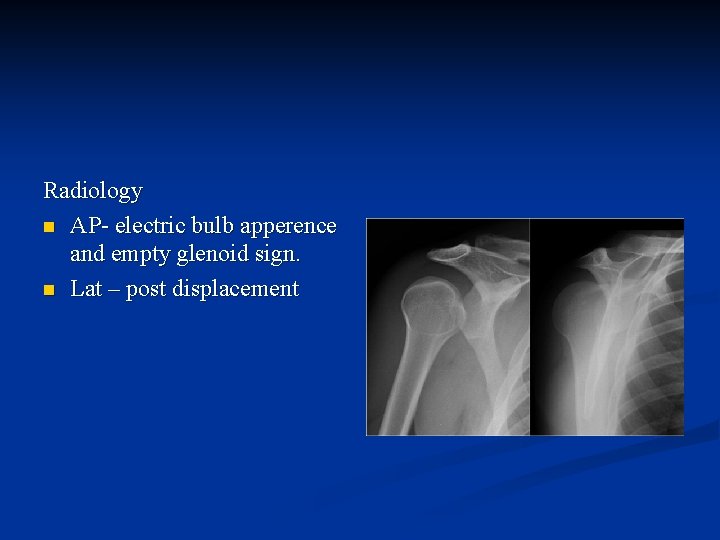 Radiology

- AP- electric bulb apperence and empty glenoid sign.
- Lat – post displacement